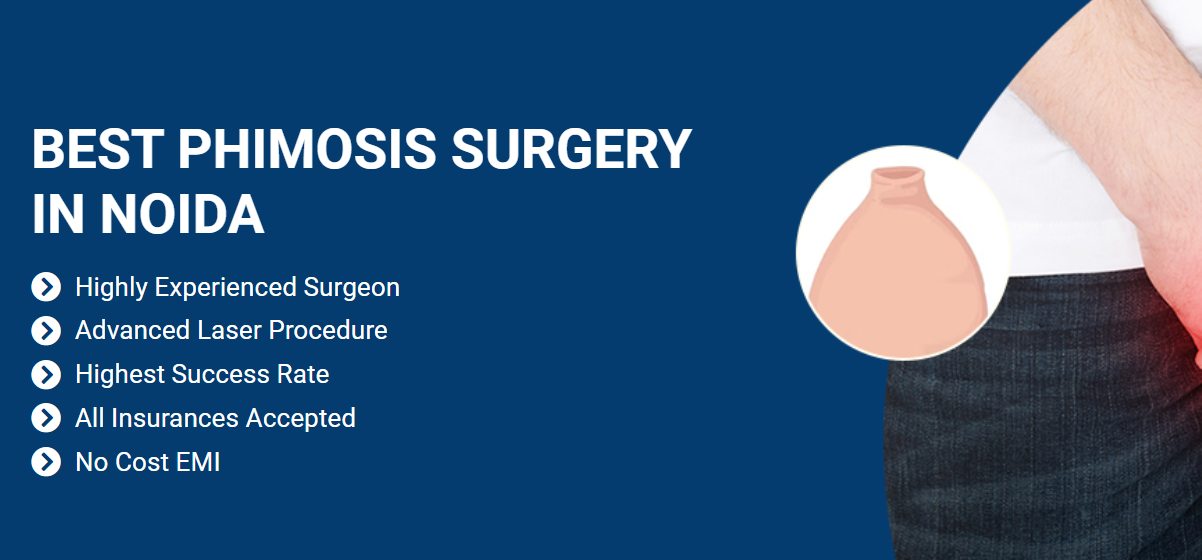 BEST PHIMOSIS SURGERY IN NOIDA

Highly Experienced Surgeon
Advanced Laser Procedure
Highest Success Rate
All Insurances Accepted
No Cost EMI